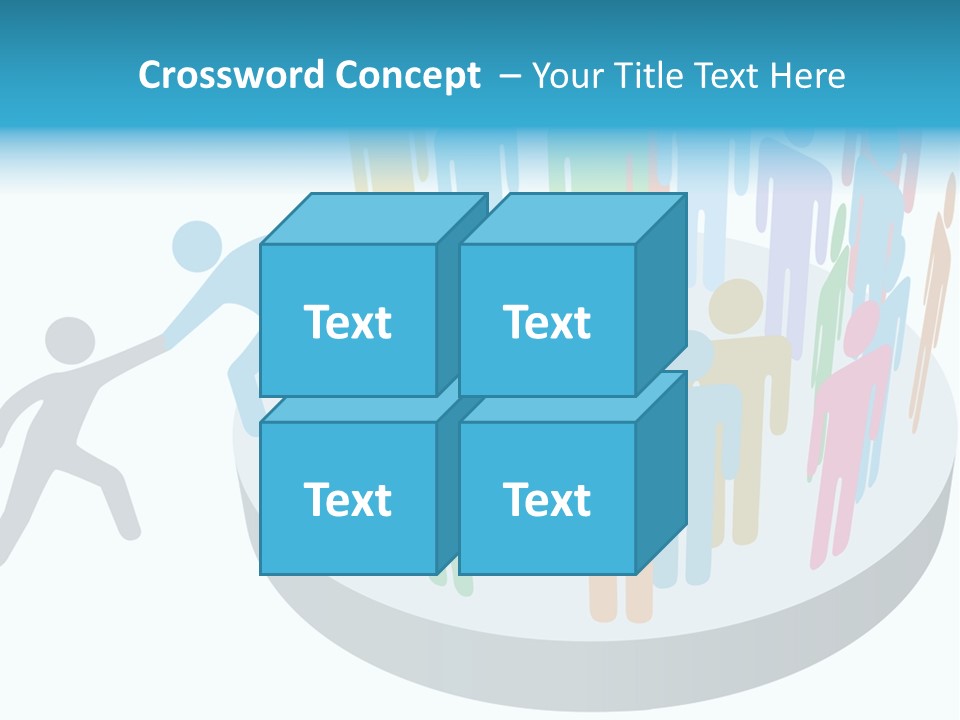 Crossword Concept – Your Title Text Here

Text

Text

Text

Text